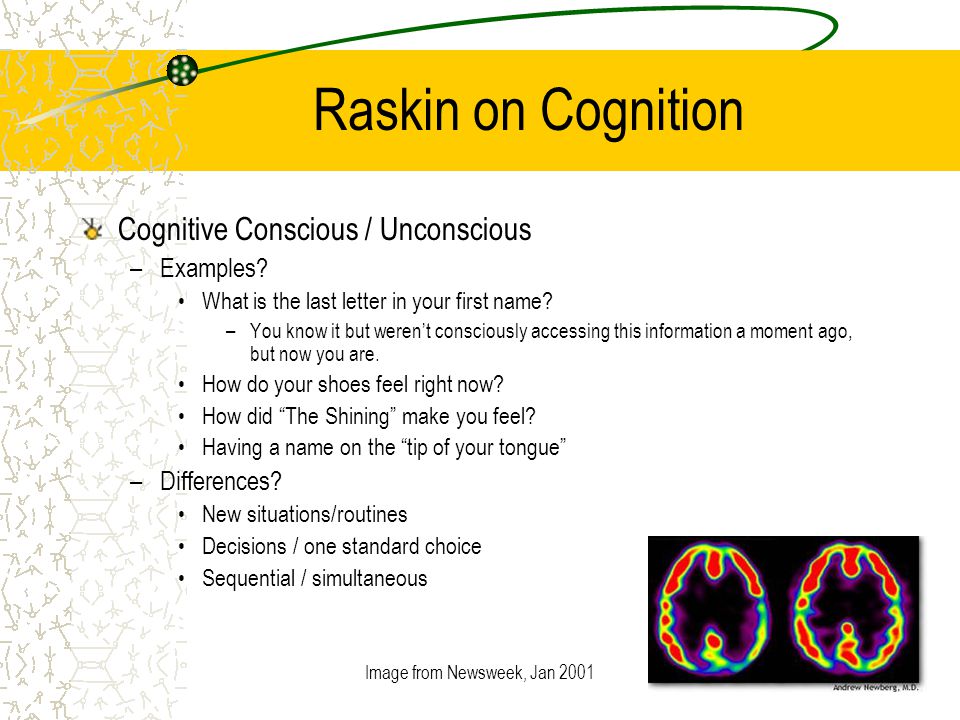 Raskin on Cognition

Cognitive Conscious / Unconscious

– Examples?

• What is the last letter in your first name?

– You know it but weren't consciously accessing this information a moment ago, but now you are.

• How do your shoes feel right now?

• How did "The Shining" make you feel?

• Having a name on the "tip of your tongue"

– Differences?

• New situations/routines

• Decisions / one standard choice

• Sequential / simultaneous

Image from Newsweek, Jan 2001

Andrew Newberg, M.D.